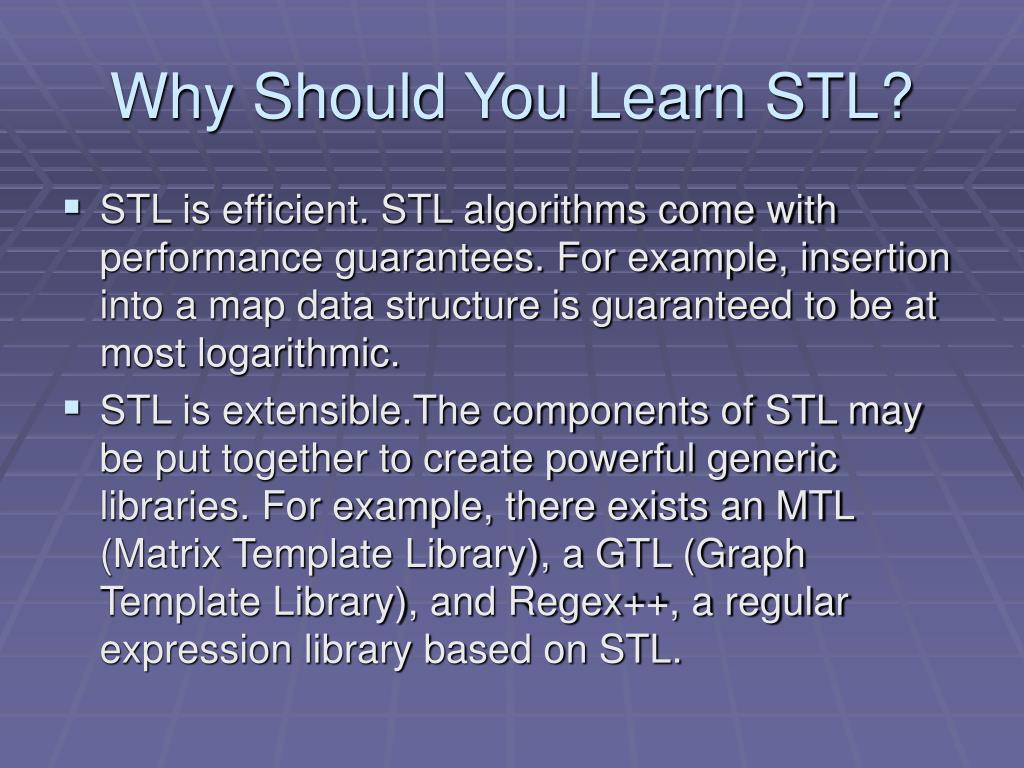 Why Should You Learn STL?

▪ STL is efficient. STL algorithms come with performance guarantees. For example, insertion into a map data structure is guaranteed to be at most logarithmic.

▪ STL is extensible.The components of STL may be put together to create powerful generic libraries. For example, there exists an MTL (Matrix Template Library), a GTL (Graph Template Library), and Regex++, a regular expression library based on STL.